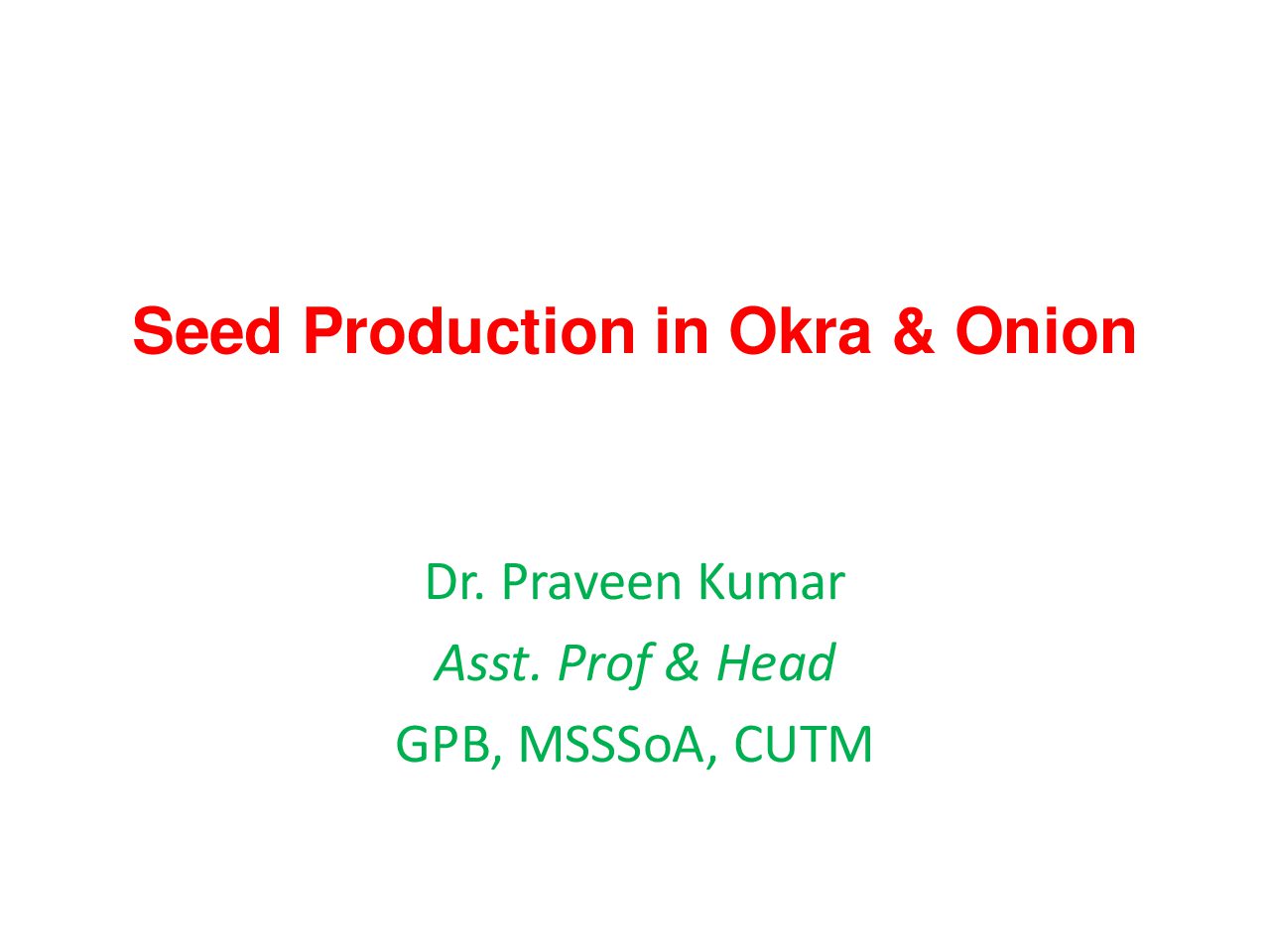 Seed Production in Okra & Onion

Dr. Praveen Kumar

Asst. Prof & Head

GPB, MSSSoA, CUTM